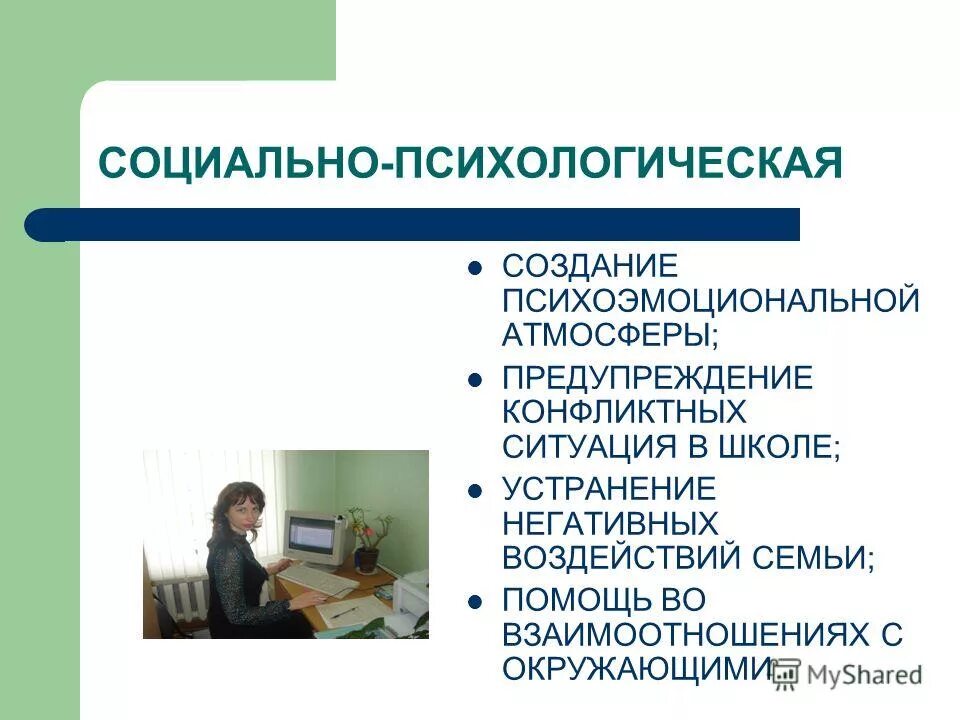 СОЦИАЛЬНО-ПСИХОЛОГИЧЕСКАЯ

- СОЗДАНИЕ ПСИХОЭМОЦИОНАЛЬНОЙ АТМОСФЕРЫ;
- ПРЕДУПРЕЖДЕНИЕ КОНФЛИКТНЫХ СИТУАЦИЯ В ШКОЛЕ;
- УСТРАНЕНИЕ НЕГАТИВНЫХ ВОЗДЕЙСТВИЙ СЕМЬИ;
- ПОМОЩЬ ВО ВЗАИМООТНОШЕНИЯХ С ОКРУЖАЮЩИМИ

MyShared